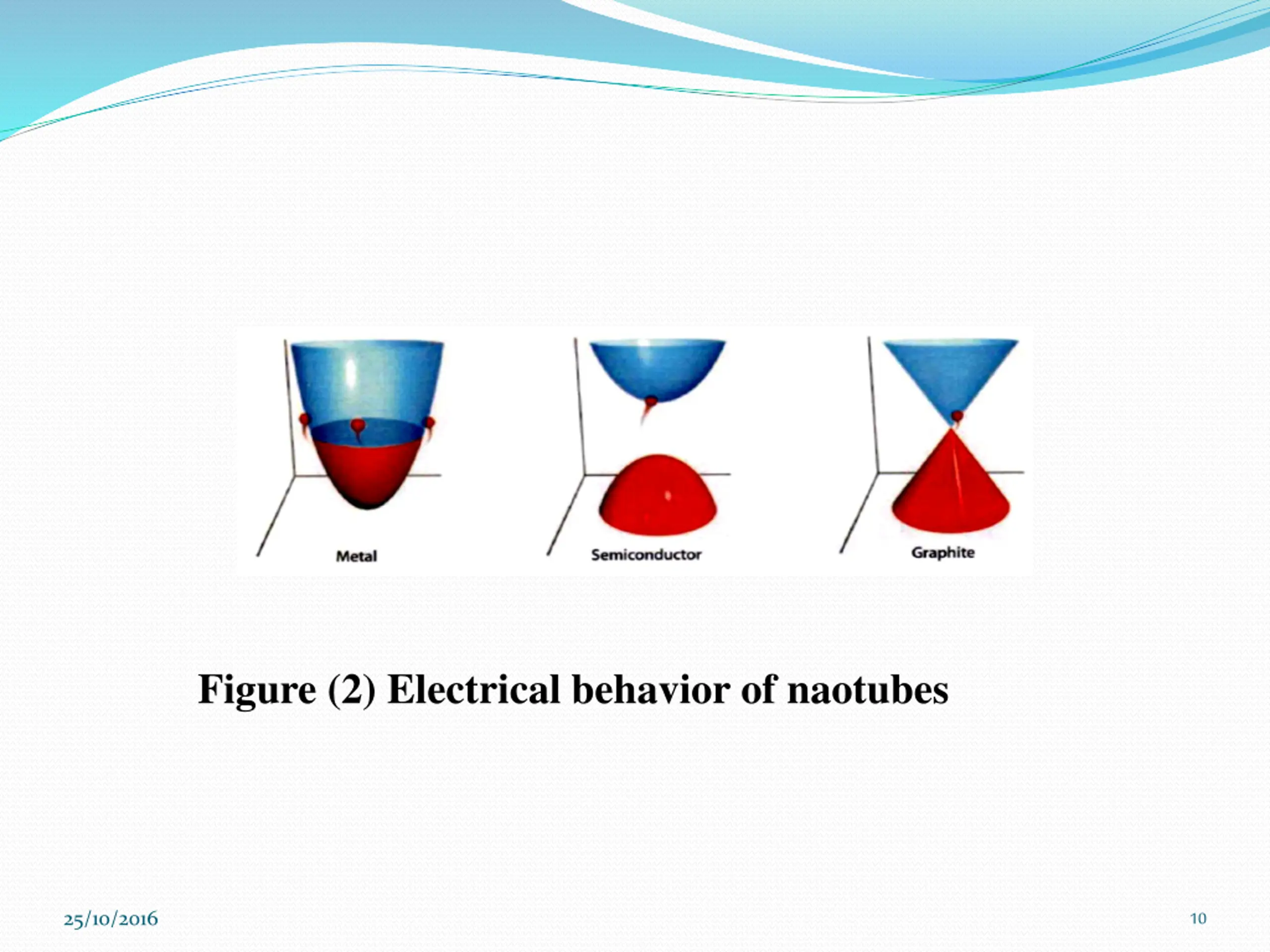 Metal

Semiconductor

Graphite

Figure (2) Electrical behavior of naotubes

25/10/2016

10